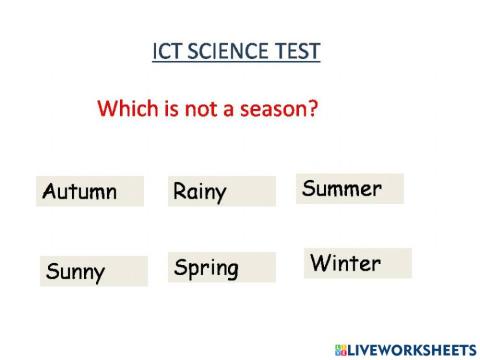 ICT SCIENCE TEST

Which is not a season?

Autumn

Rainy

Summer

Sunny

Spring

Winter

LIVEWORKSHEETS